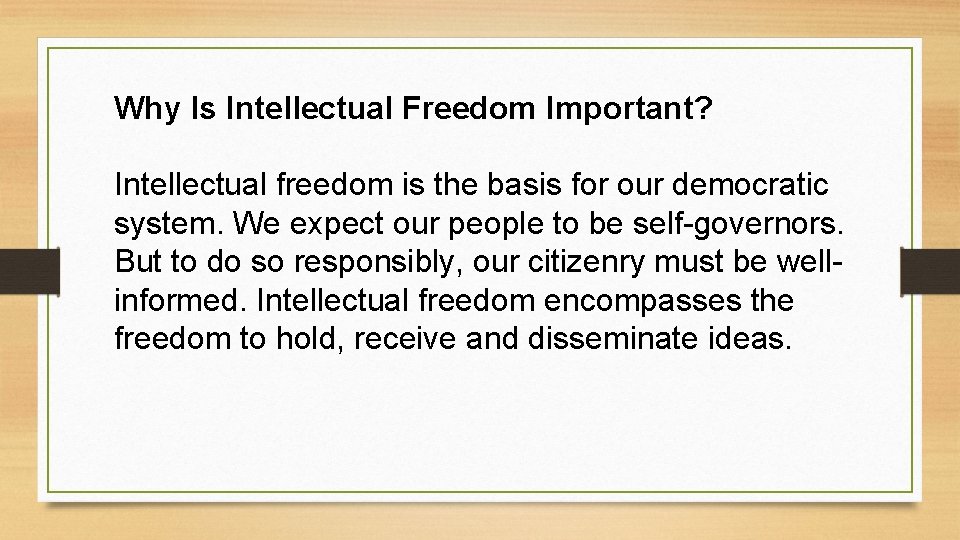 Why Is Intellectual Freedom Important?

Intellectual freedom is the basis for our democratic system. We expect our people to be self-governors. But to do so responsibly, our citizenry must be well-informed. Intellectual freedom encompasses the freedom to hold, receive and disseminate ideas.